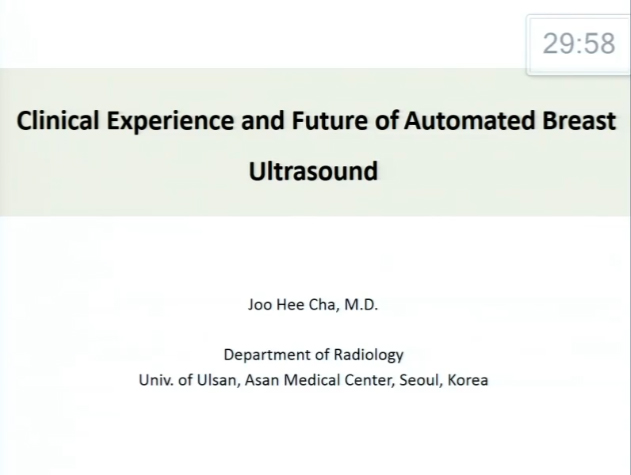 29:58

Clinical Experience and Future of Automated Breast Ultrasound

Joo Hee Cha, M.D.

Department of Radiology
Univ. of Ulsan, Asan Medical Center, Seoul, Korea